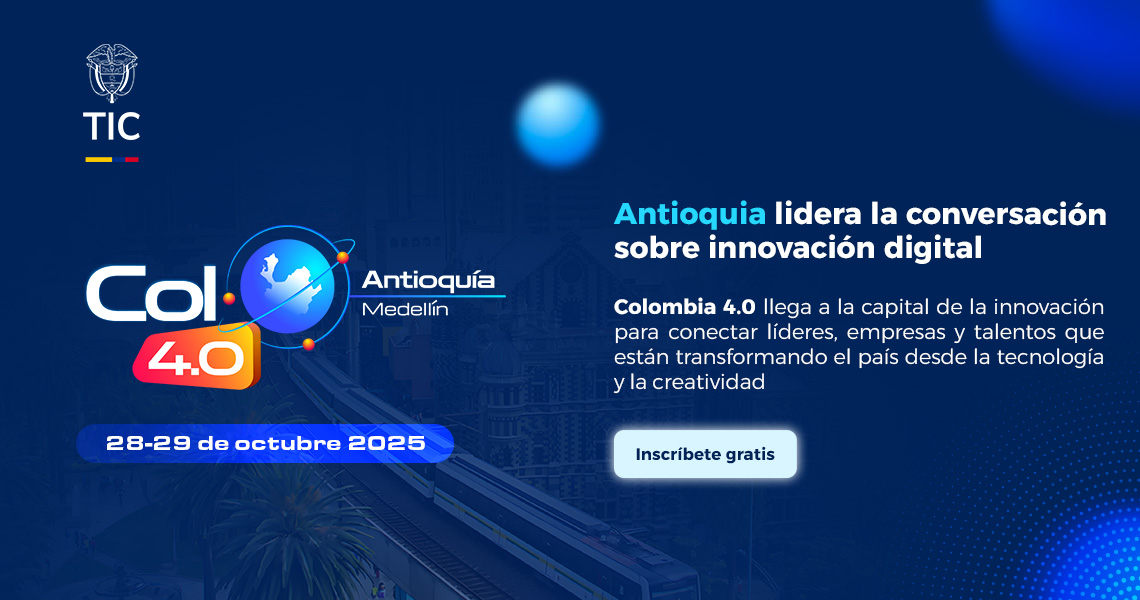 TIC

Col 4.0

Antioquía
Medellín

28-29 de octubre 2025

Antioquia lidera la conversación sobre innovación digital

Colombia 4.0 llega a la capital de la innovación para conectar líderes, empresas y talentos que están transformando el país desde la tecnología y la creatividad

Inscríbete gratis